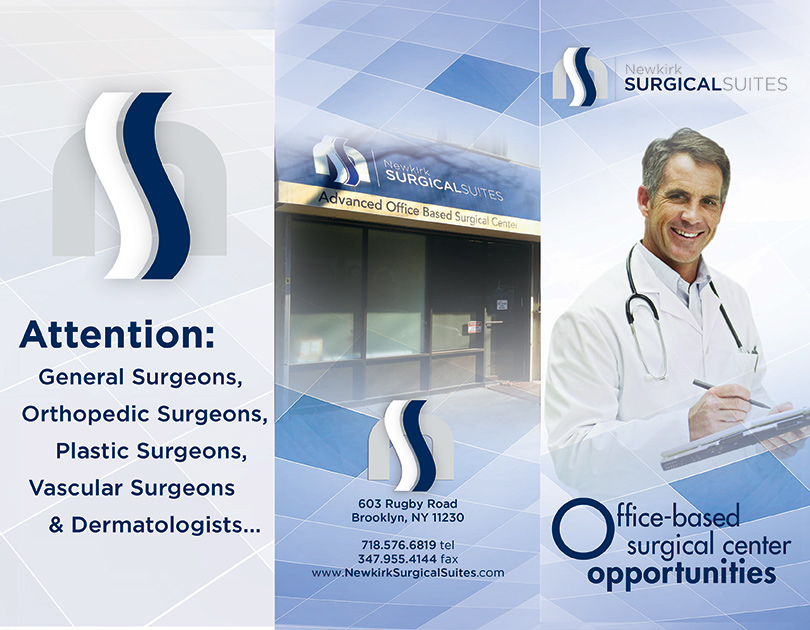 Attention:
General Surgeons,
Orthopedic Surgeons,
Plastic Surgeons,
Vascular Surgeons
& Dermatologists...

Newkirk SURGICALSUITES
Advanced Office Based Surgical Center

603 Rugby Road
Brooklyn, NY 11230

718.576.6819 tel
347.955.4144 fax
www.NewkirkSurgicalSuites.com

Newkirk SURGICALSUITES

Office-based surgical center opportunities